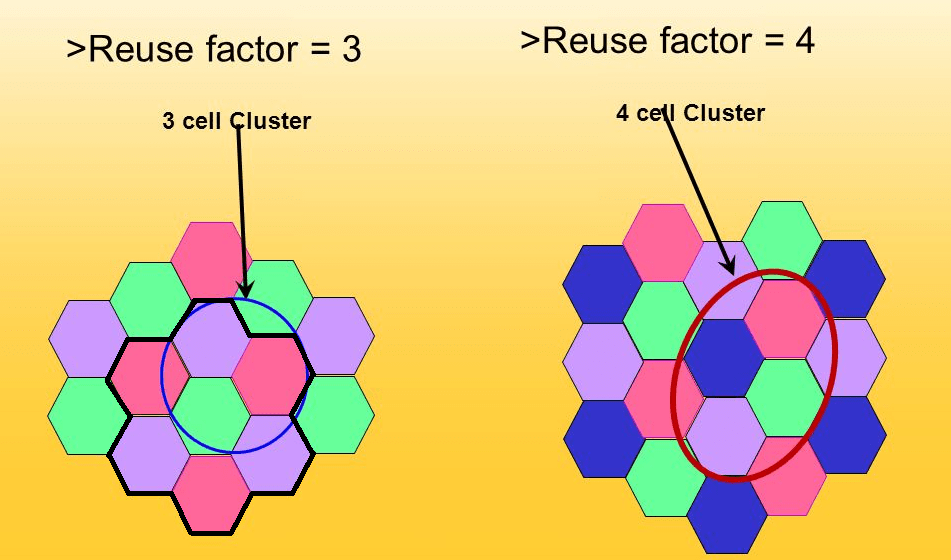 >Reuse factor = 3

3 cell Cluster

>Reuse factor = 4

4 cell Cluster